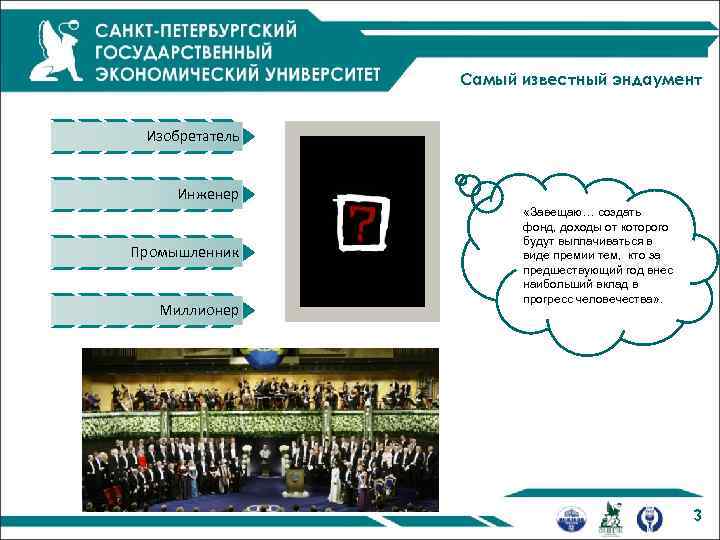 САНКТ-ПЕТЕРБУРГСКИЙ ГОСУДАРСТВЕННЫЙ ЭКОНОМИЧЕСКИЙ УНИВЕРСИТЕТ

Самый известный эндаумент

Изобретатель

Инженер

Промышленник

Миллионер

?

«Завещаю… создать фонд, доходы от которого будут выплачиваться в виде премии тем, кто за предшествующий год внес наибольший вклад в прогресс человечества».

3